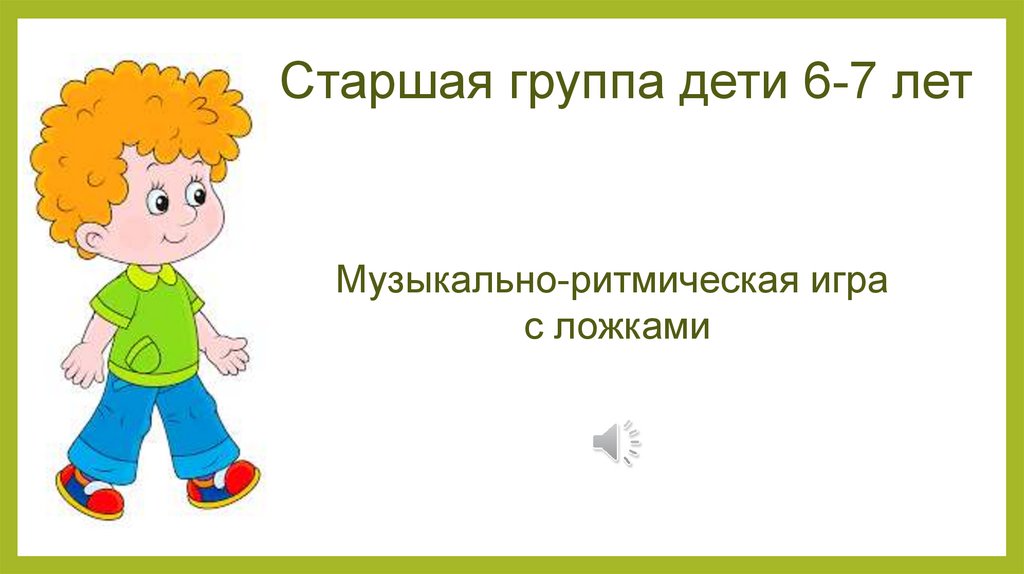 Старшая группа дети 6-7 лет

Музыкально-ритмическая игра с ложками